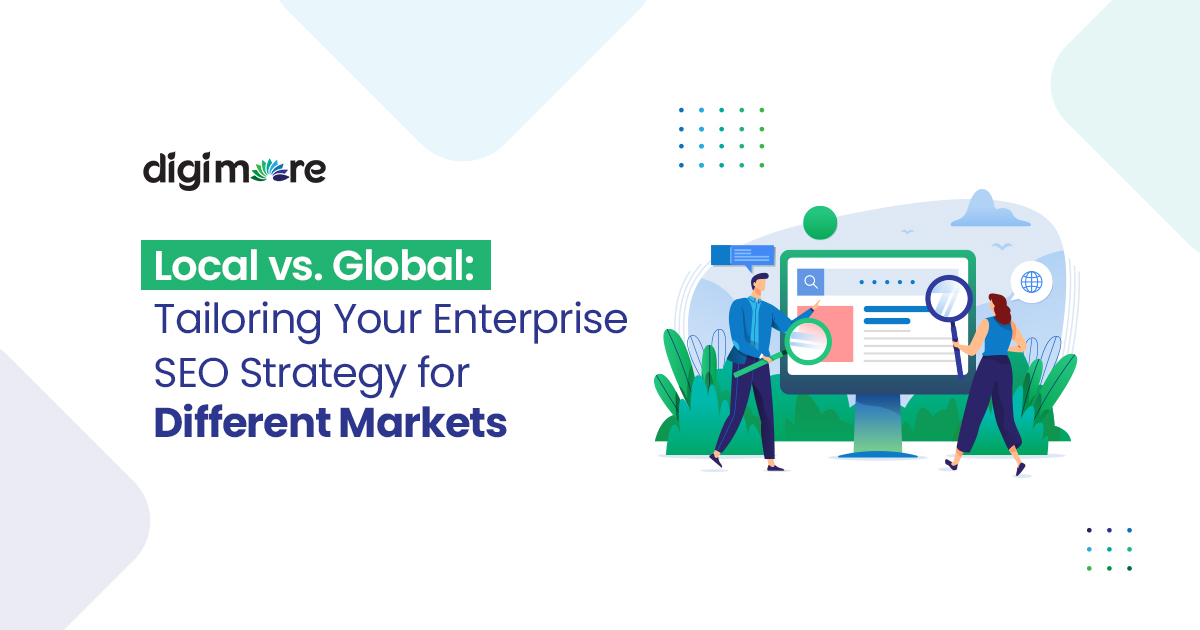 digimore

Local vs. Global: Tailoring Your Enterprise SEO Strategy for Different Markets